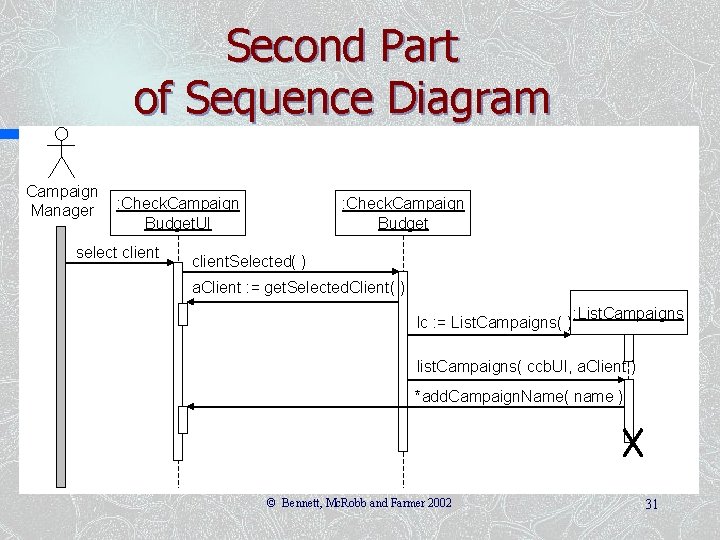 Second Part
of Sequence Diagram

Campaign Manager

:CheckCampaign BudgetUI

:CheckCampaign Budget

:ListCampaigns

select client

clientSelected( )

aClient := getSelectedClient( )

lc := ListCampaigns( )

listCampaigns( ccbUI, aClient )

*addCampaignName( name )

© Bennett, McRobb and Farmer 2002

31